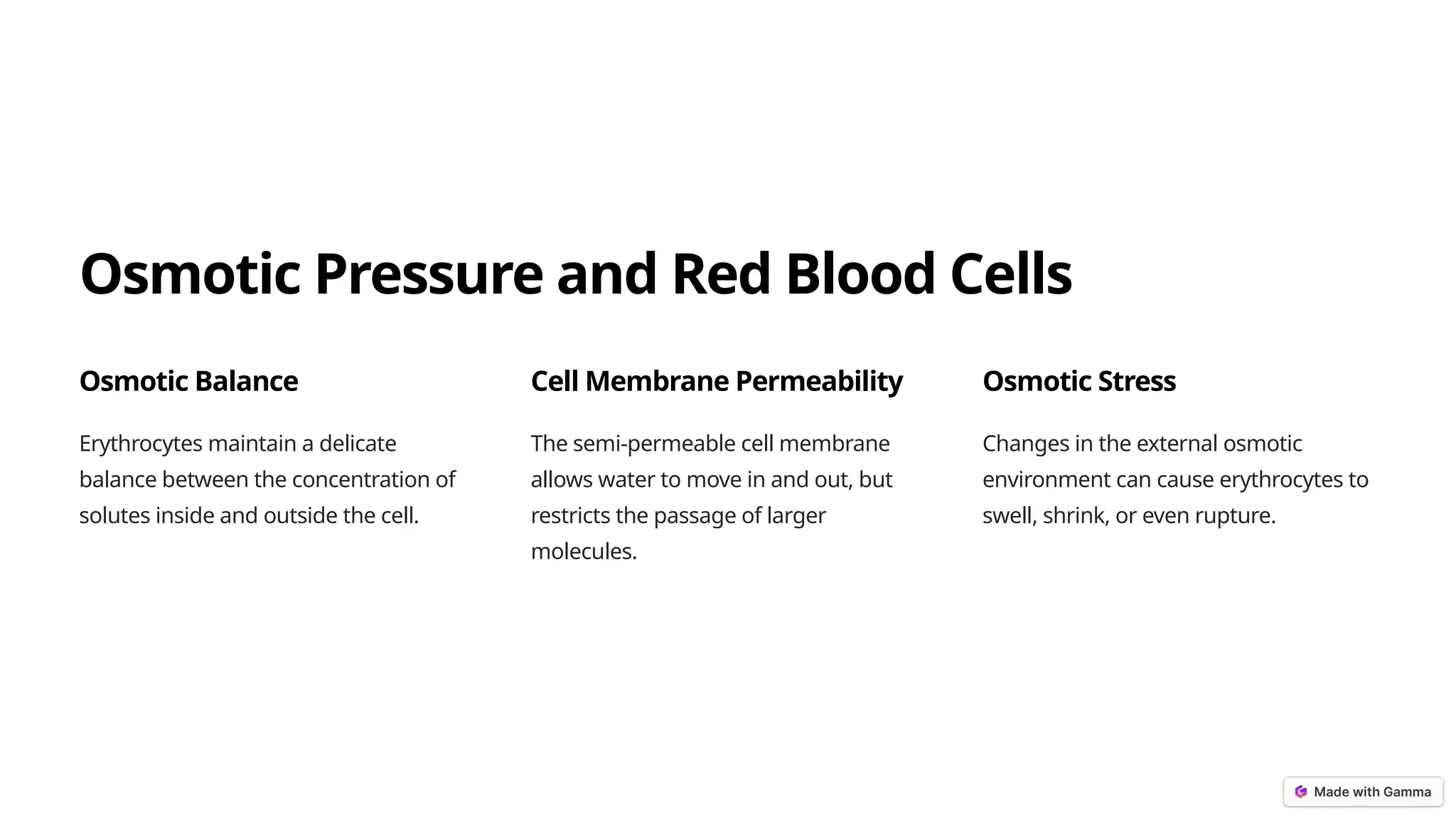 Osmotic Pressure and Red Blood Cells

Osmotic Balance

Erythrocytes maintain a delicate balance between the concentration of solutes inside and outside the cell.

Cell Membrane Permeability

The semi-permeable cell membrane allows water to move in and out, but restricts the passage of larger molecules.

Osmotic Stress

Changes in the external osmotic environment can cause erythrocytes to swell, shrink, or even rupture.

Made with Gamma